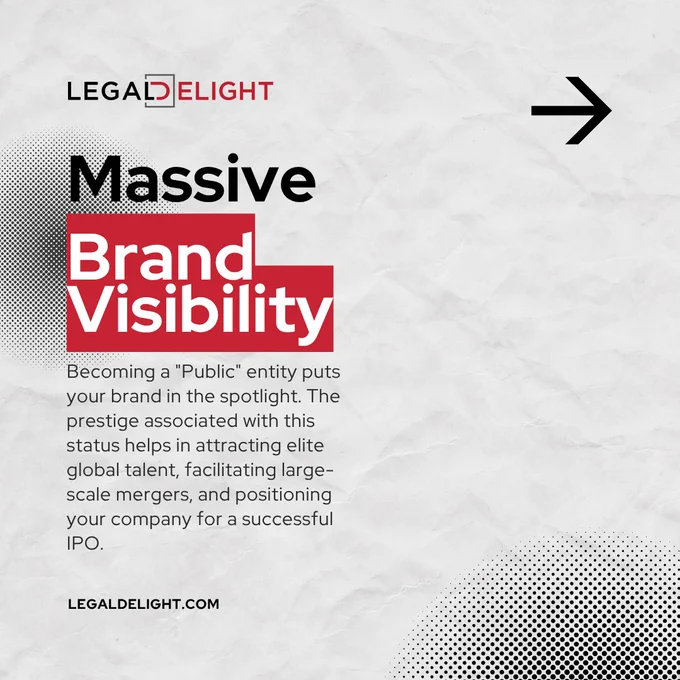 LEGALDELIGHT

→

Massive

Brand Visibility

Becoming a "Public" entity puts your brand in the spotlight. The prestige associated with this status helps in attracting elite global talent, facilitating large-scale mergers, and positioning your company for a successful IPO.

LEGALDELIGHT.COM